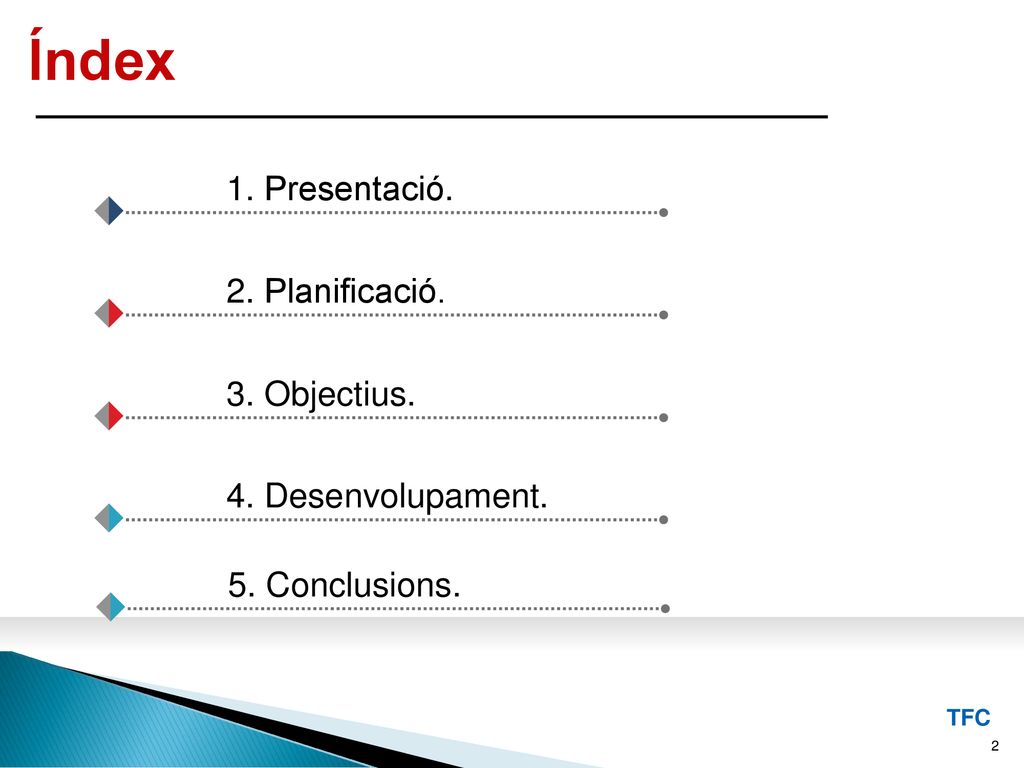 Índex

1. Presentació.

2. Planificació.

3. Objectius.

4. Desenvolupament.

5. Conclusions.

TFC

2